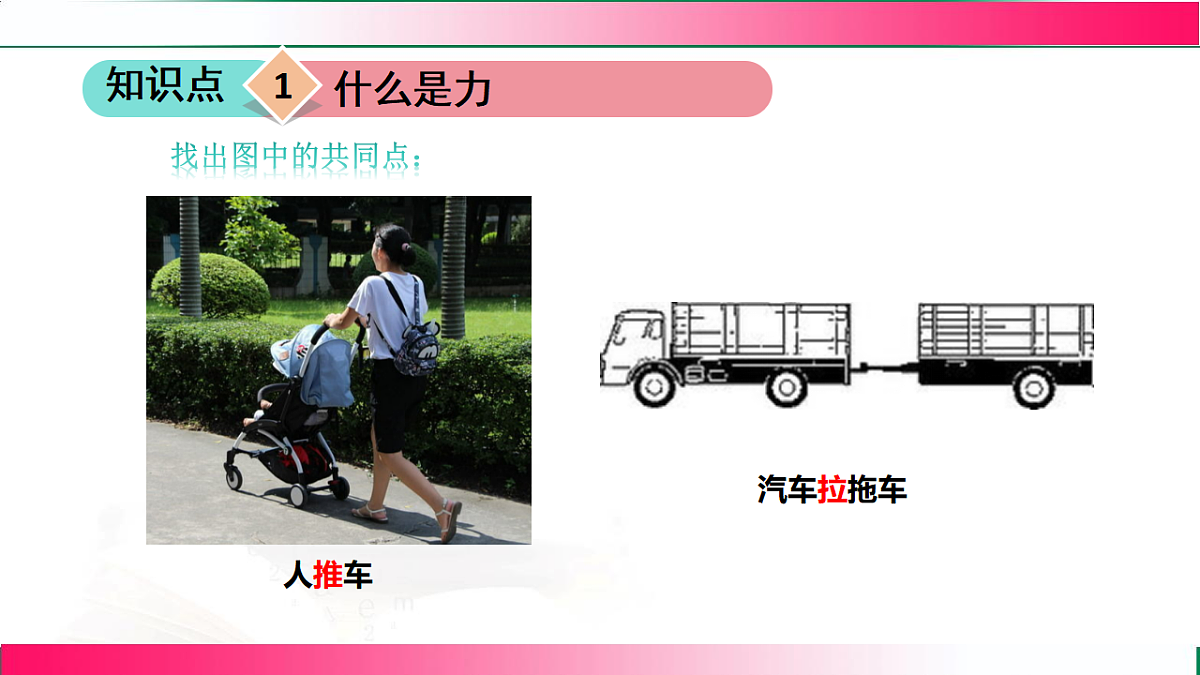 知识点 1 什么是力

找出图中的共同点：

人推车

汽车拉拖车